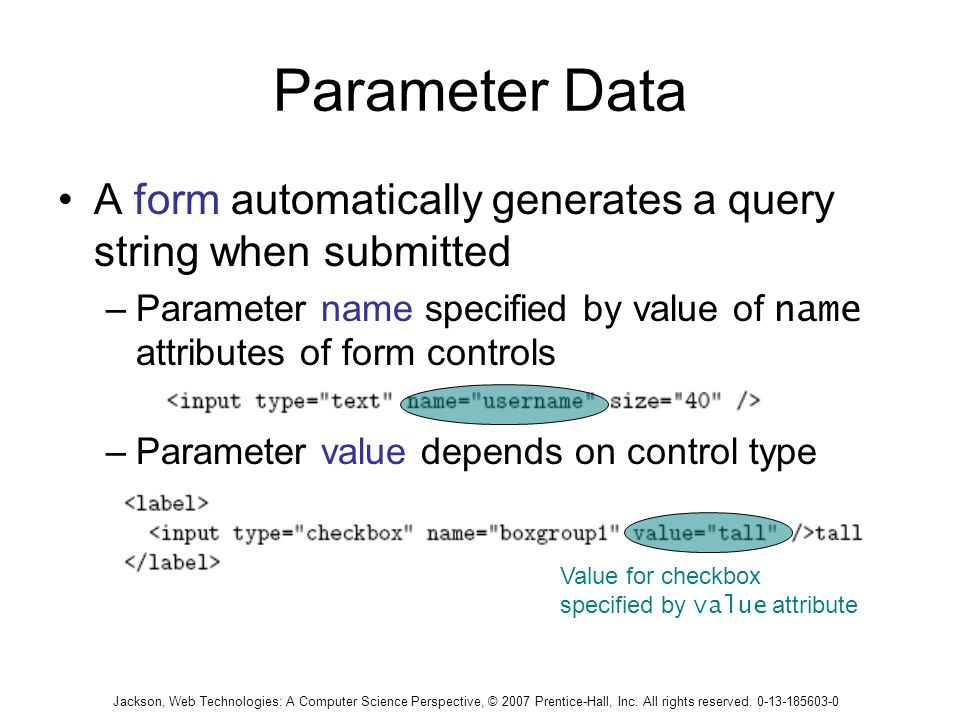 Parameter Data

• A form automatically generates a query string when submitted

– Parameter name specified by value of name attributes of form controls

<input type="text" name="username" size="40" />

– Parameter value depends on control type

<label>
<input type="checkbox" name="boxgroup1" value="tall" />tall
</label>

Value for checkbox specified by value attribute

Jackson, Web Technologies: A Computer Science Perspective, © 2007 Prentice-Hall, Inc. All rights reserved. 0-13-185603-0